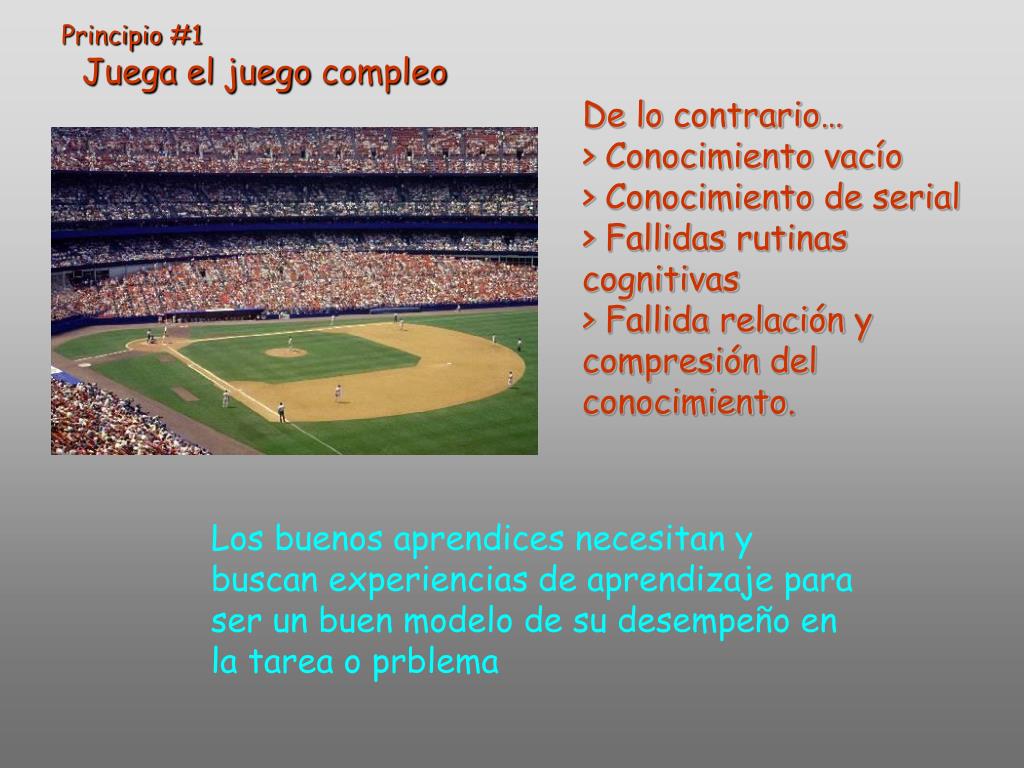 Principio #1
Juega el juego compleo

De lo contrario…
> Conocimiento vacío
> Conocimiento de serial
> Fallidas rutinas cognitivas
> Fallida relación y compresión del conocimiento.

Los buenos aprendices necesitan y buscan experiencias de aprendizaje para ser un buen modelo de su desempeño en la tarea o prblema